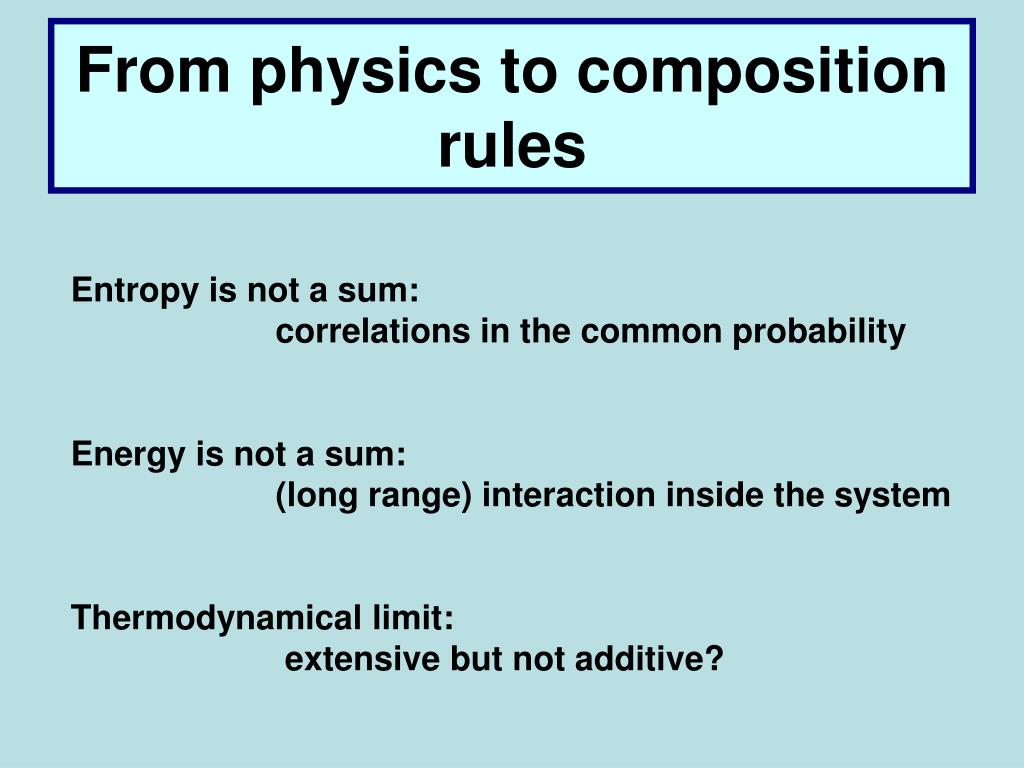 From physics to composition rules

Entropy is not a sum:
correlations in the common probability

Energy is not a sum:
(long range) interaction inside the system

Thermodynamical limit:
extensive but not additive?